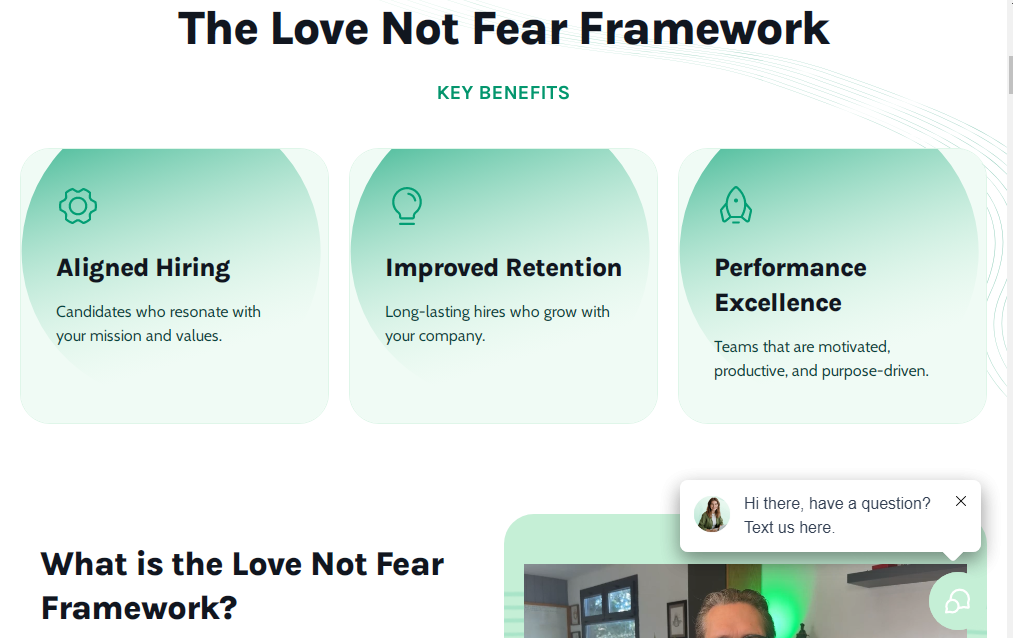 The Love Not Fear Framework

KEY BENEFITS

Aligned Hiring

Candidates who resonate with your mission and values.

Improved Retention

Long-lasting hires who grow with your company.

Performance Excellence

Teams that are motivated, productive, and purpose-driven.

What is the Love Not Fear Framework?

Hi there, have a question? Text us here.